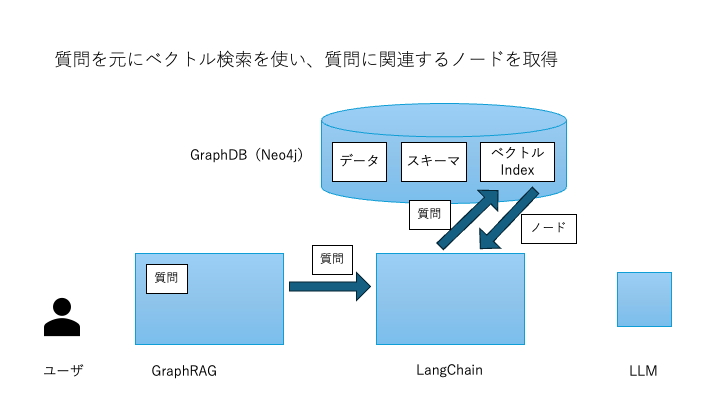 質問を元にベクトル検索を使い、質問に関連するノードを取得

GraphDB（Neo4j）

データ

スキーマ

ベクトル Index

質問

ノード

質問

質問

ユーザ

GraphRAG

LangChain

LLM